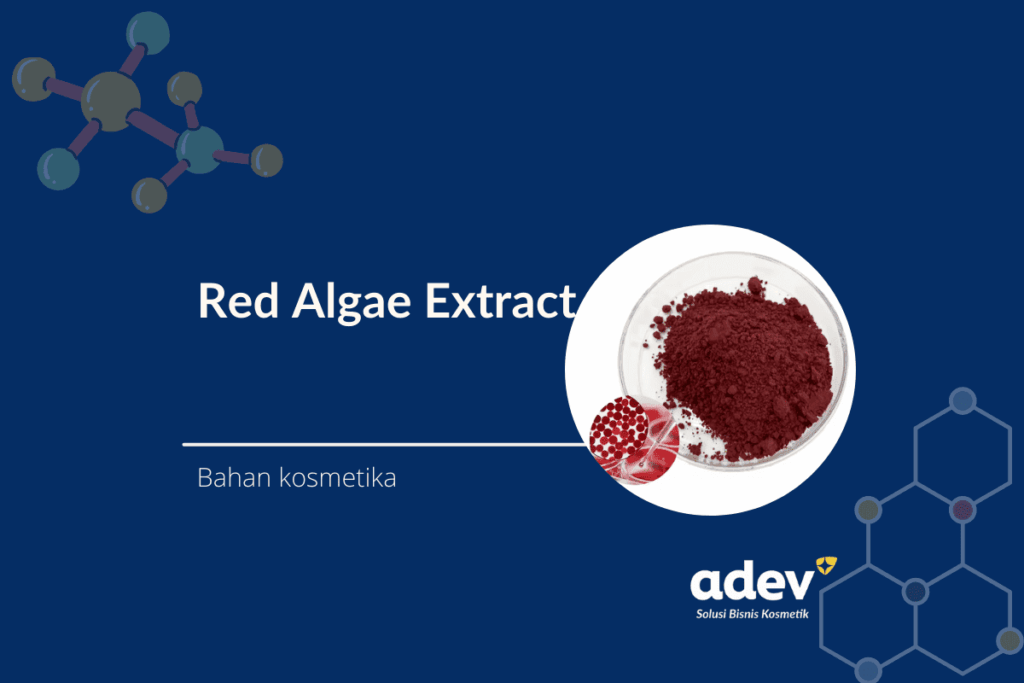 Red Algae Extract

Bahan kosmetika

adev
Solusi Bisnis Kosmetik